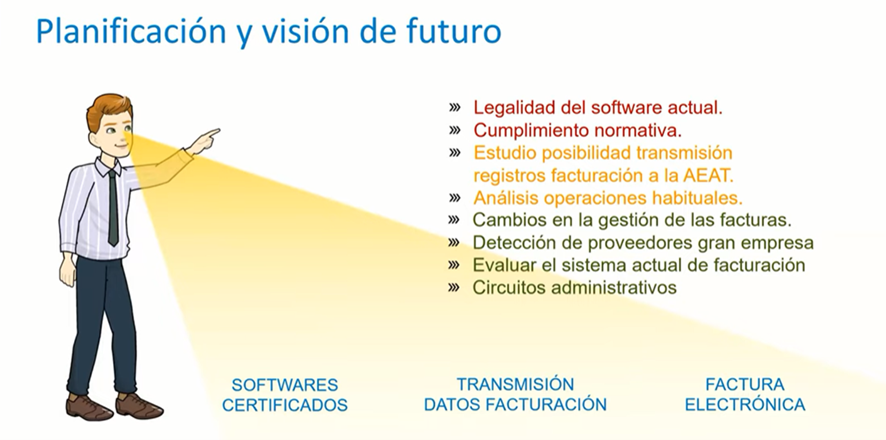 Planificación y visión de futuro

» Legalidad del software actual.
» Cumplimiento normativa.
» Estudio posibilidad transmisión registros facturación a la AEAT.
» Análisis operaciones habituales.
» Cambios en la gestión de las facturas.
» Detección de proveedores gran empresa
» Evaluar el sistema actual de facturación
» Circuitos administrativos

SOFTWARES CERTIFICADOS

TRANSMISIÓN DATOS FACTURACIÓN

FACTURA ELECTRÓNICA